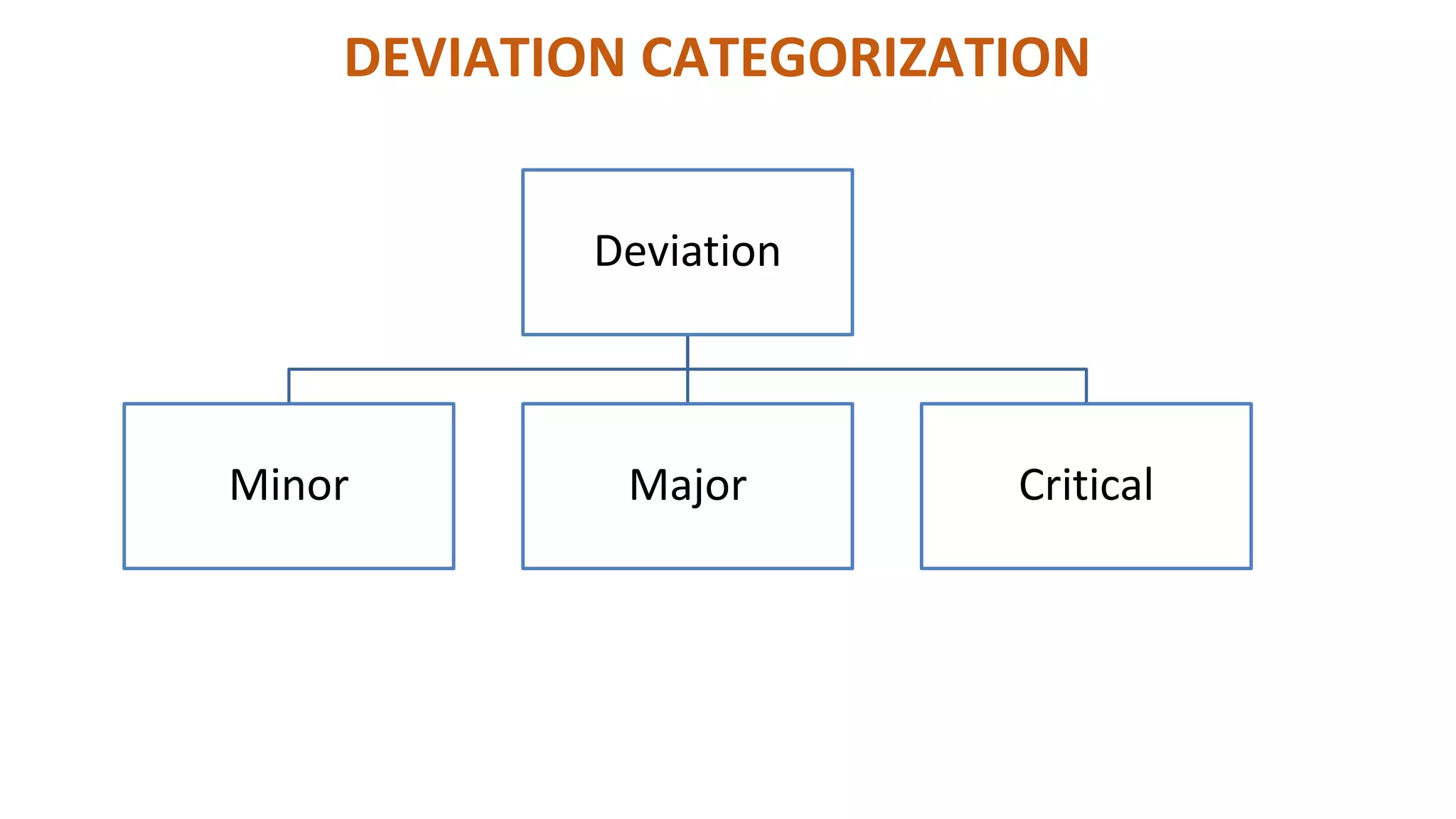 DEVIATION CATEGORIZATION

Deviation

Minor

Major

Critical